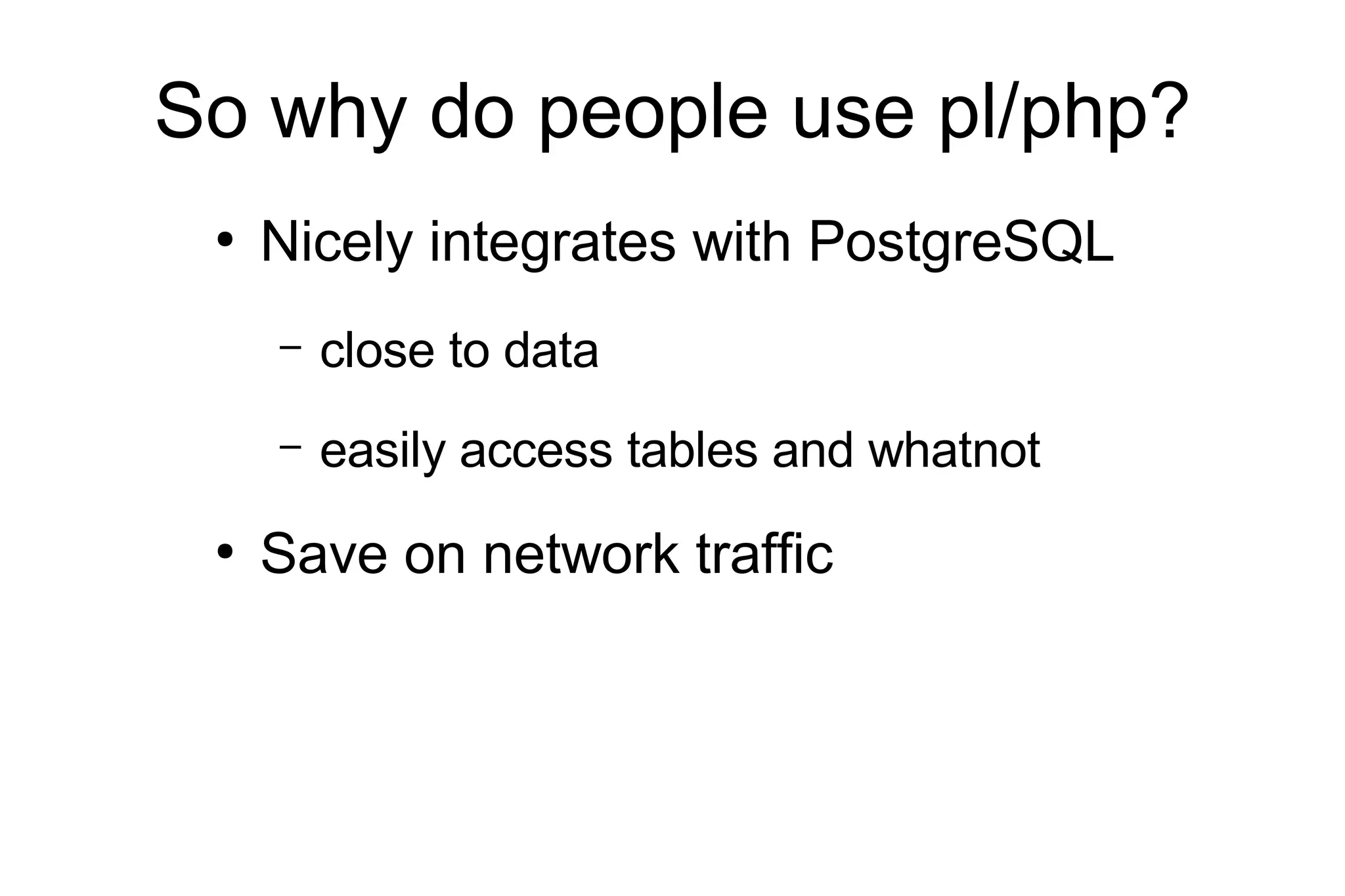 So why do people use pl/php?

• Nicely integrates with PostgreSQL

– close to data

– easily access tables and whatnot

• Save on network traffic